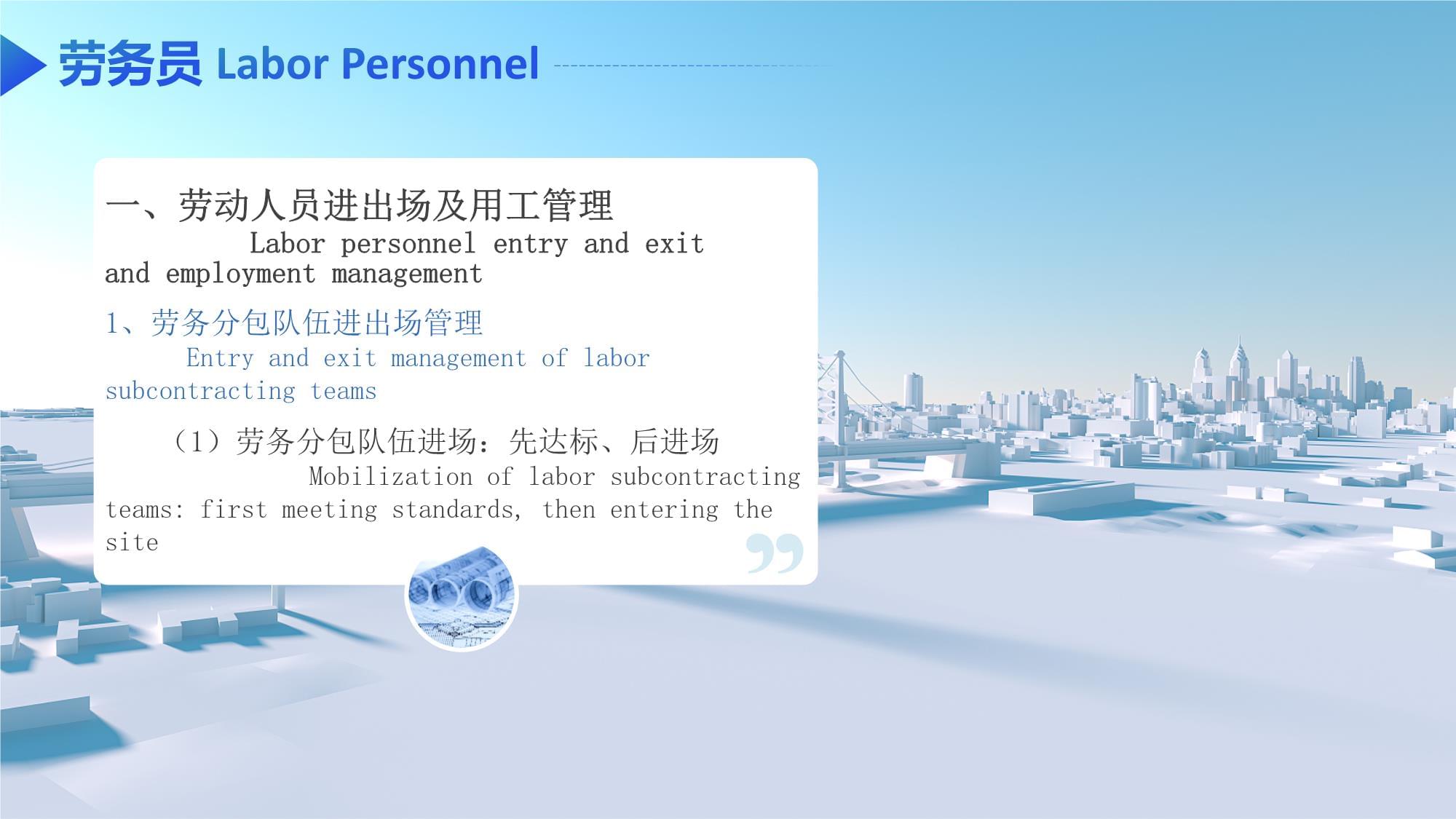 劳务员 Labor Personnel

一、劳动人员进出场及用工管理
Labor personnel entry and exit and employment management

1、劳务分包队伍进出场管理
Entry and exit management of labor subcontracting teams

（1）劳务分包队伍进场：先达标、后进场
Mobilization of labor subcontracting teams: first meeting standards, then entering the site